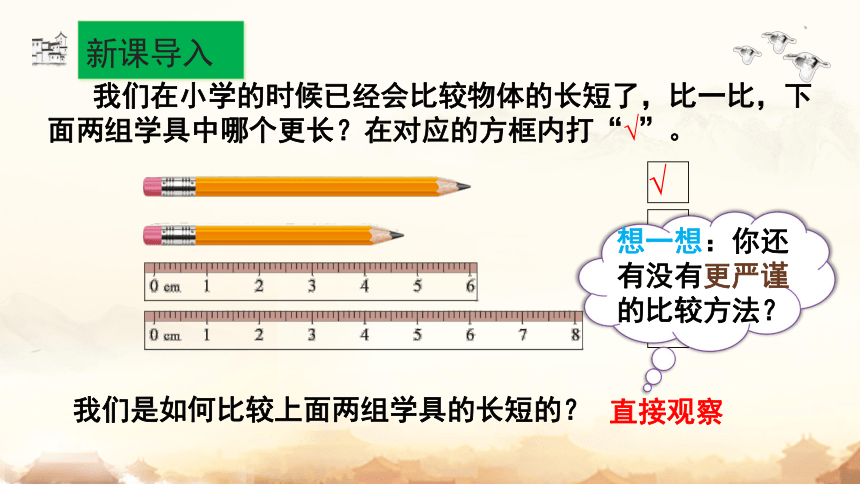 新课导入

我们在小学的时候已经会比较物体的长短了，比一比，下面两组学具中哪个更长？在对应的方框内打“√”。

√

0 cm 1 2 3 4 5 6

0 cm 1 2 3 4 5 6 7 8

想一想：你还有没有更严谨的比较方法？

我们是如何比较上面两组学具的长短的？ 直接观察